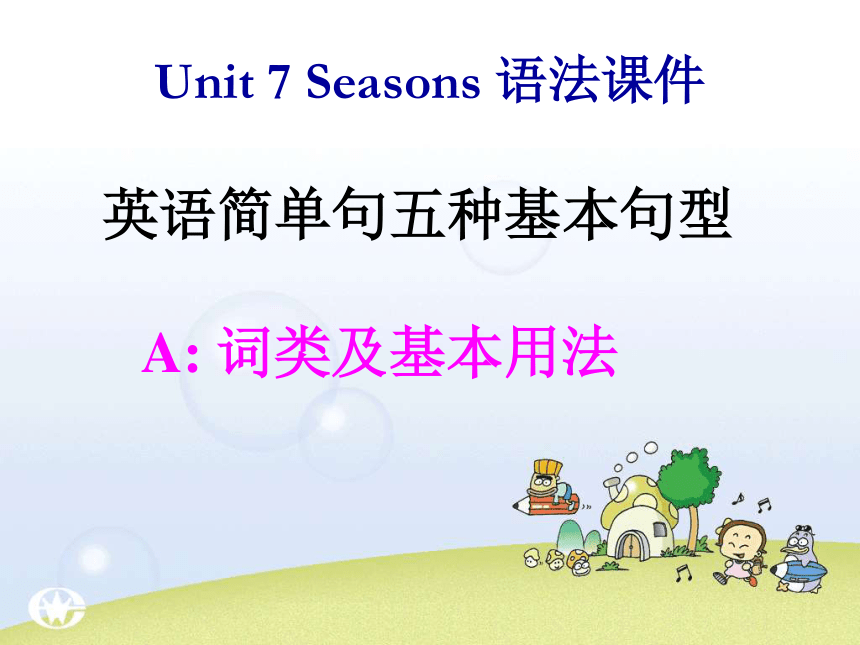 Unit 7 Seasons 语法课件

英语简单句五种基本句型

A: 词类及基本用法